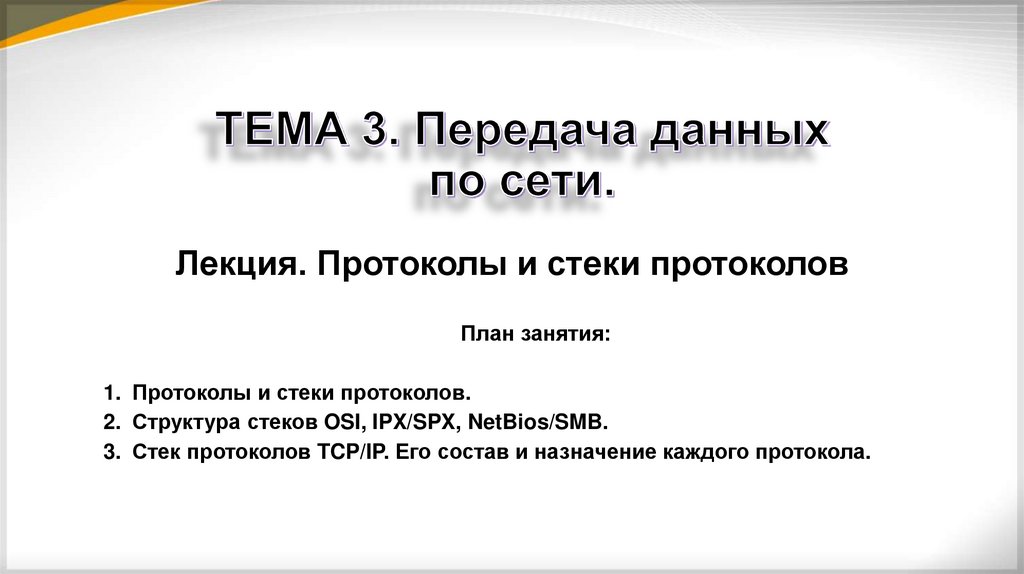 ТЕМА 3. Передача данных по сети.

Лекция. Протоколы и стеки протоколов

План занятия:

1. Протоколы и стеки протоколов.
2. Структура стеков OSI, IPX/SPX, NetBios/SMB.
3. Стек протоколов TCP/IP. Его состав и назначение каждого протокола.